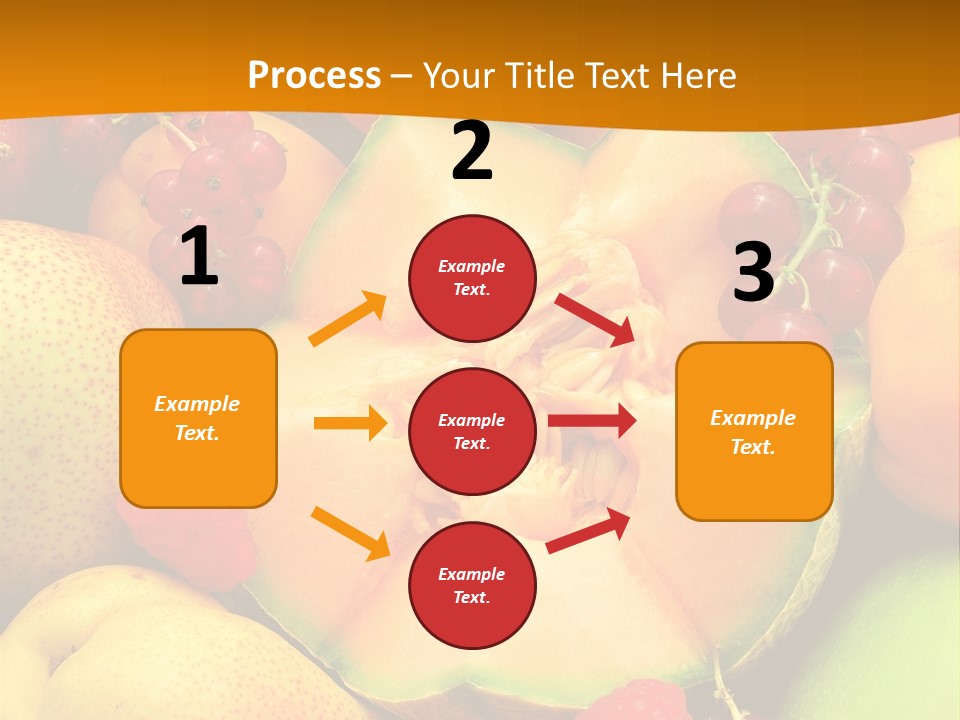 Process – Your Title Text Here

1

Example Text.

2

Example Text.

Example Text.

Example Text.

3

Example Text.